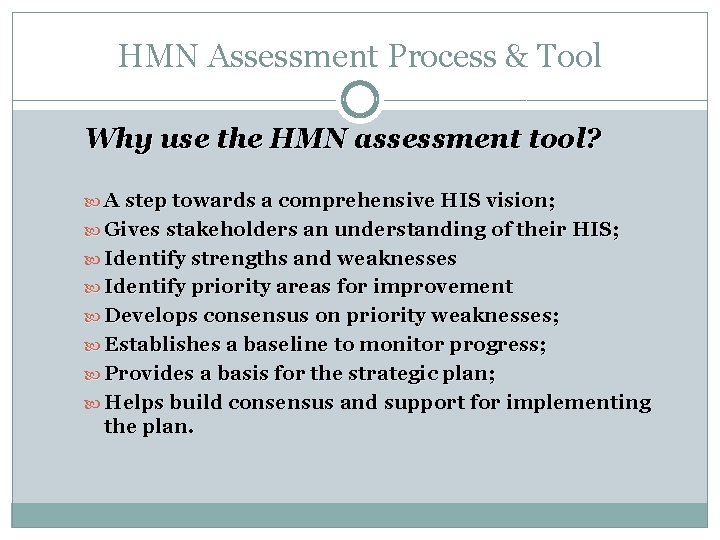 HMN Assessment Process & Tool

Why use the HMN assessment tool?

A step towards a comprehensive HIS vision;
Gives stakeholders an understanding of their HIS;
Identify strengths and weaknesses
Identify priority areas for improvement
Develops consensus on priority weaknesses;
Establishes a baseline to monitor progress;
Provides a basis for the strategic plan;
Helps build consensus and support for implementing the plan.